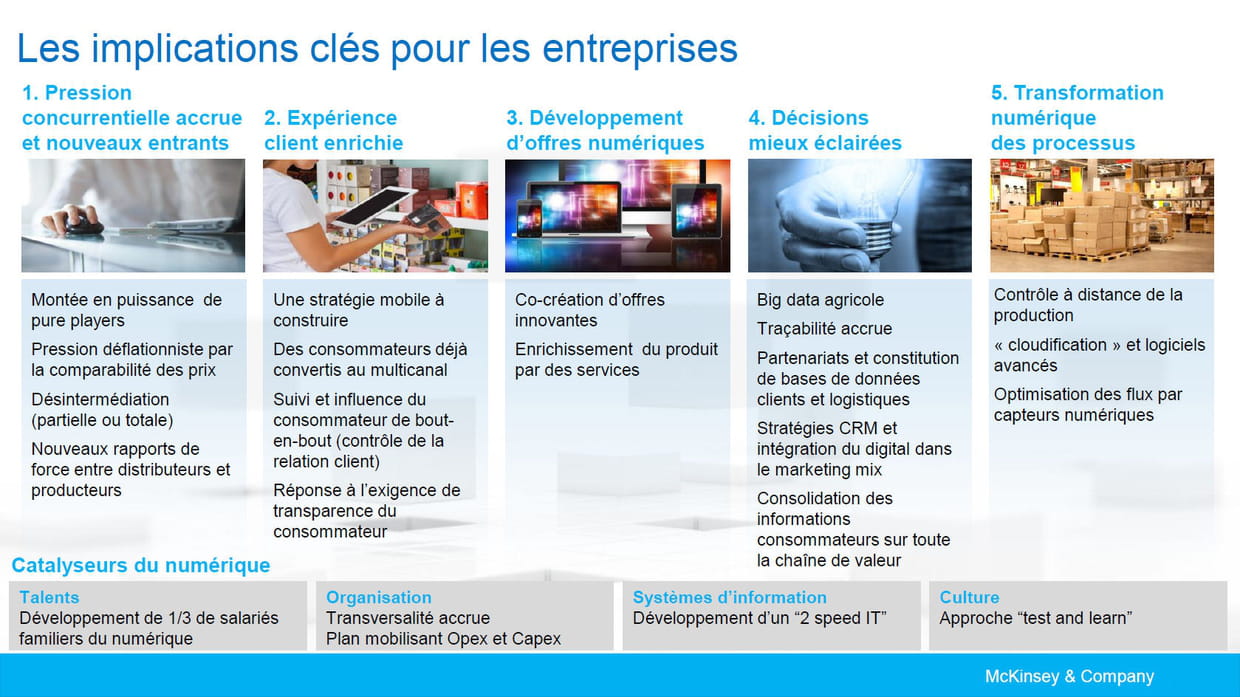 Les implications clés pour les entreprises

1. Pression concurrentielle accrue et nouveaux entrants

Montée en puissance de pure players

Pression déflationniste par la comparabilité des prix

Désintermédiation (partielle ou totale)

Nouveaux rapports de force entre distributeurs et producteurs

2. Expérience client enrichie

Une stratégie mobile à construire

Des consommateurs déjà convertis au multicanal

Suivi et influence du consommateur de bout-en-bout (contrôle de la relation client)

Réponse à l'exigence de transparence du consommateur

3. Développement d'offres numériques

Co-création d'offres innovantes

Enrichissement du produit par des services

4. Décisions mieux éclairées

Big data agricole

Traçabilité accrue

Partenariats et constitution de bases de données clients et logistiques

Stratégies CRM et intégration du digital dans le marketing mix

Consolidation des informations consommateurs sur toute la chaîne de valeur

5. Transformation numérique des processus

Contrôle à distance de la production

« cloudification » et logiciels avancés

Optimisation des flux par capteurs numériques

Catalyseurs du numérique

Talents
Développement de 1/3 de salariés familiers du numérique

Organisation
Transversalité accrue
Plan mobilisant Opex et Capex

Systèmes d'information
Développement d'un "2 speed IT"

Culture
Approche "test and learn"

McKinsey & Company